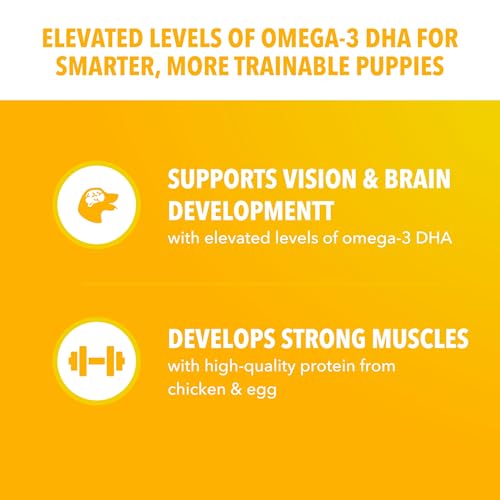 ELEVATED LEVELS OF OMEGA-3 DHA FOR SMARTER, MORE TRAINABLE PUPPIES

SUPPORTS VISION & BRAIN DEVELOPMENTT
with elevated levels of omega-3 DHA

DEVELOPS STRONG MUSCLES
with high-quality protein from chicken & egg